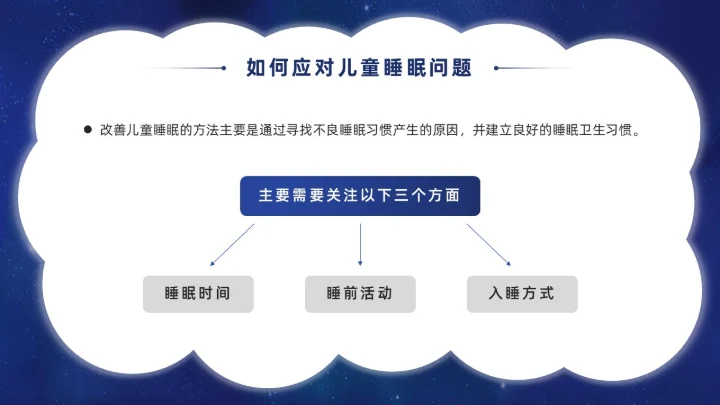 如何应对儿童睡眠问题

● 改善儿童睡眠的方法主要是通过寻找不良睡眠习惯产生的原因，并建立良好的睡眠卫生习惯。

主要需要关注以下三个方面

睡眠时间

睡前活动

入睡方式